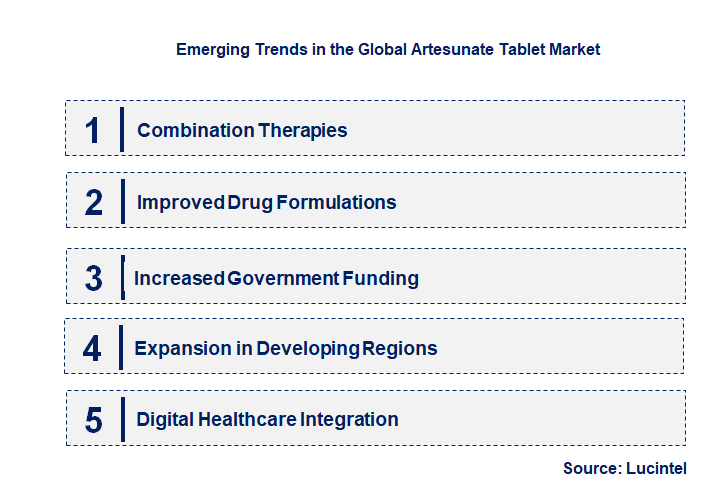 Emerging Trends in the Global Artesunate Tablet Market

1 Combination Therapies

2 Improved Drug Formulations

3 Increased Government Funding

4 Expansion in Developing Regions

5 Digital Healthcare Integration

Source: Lucintel